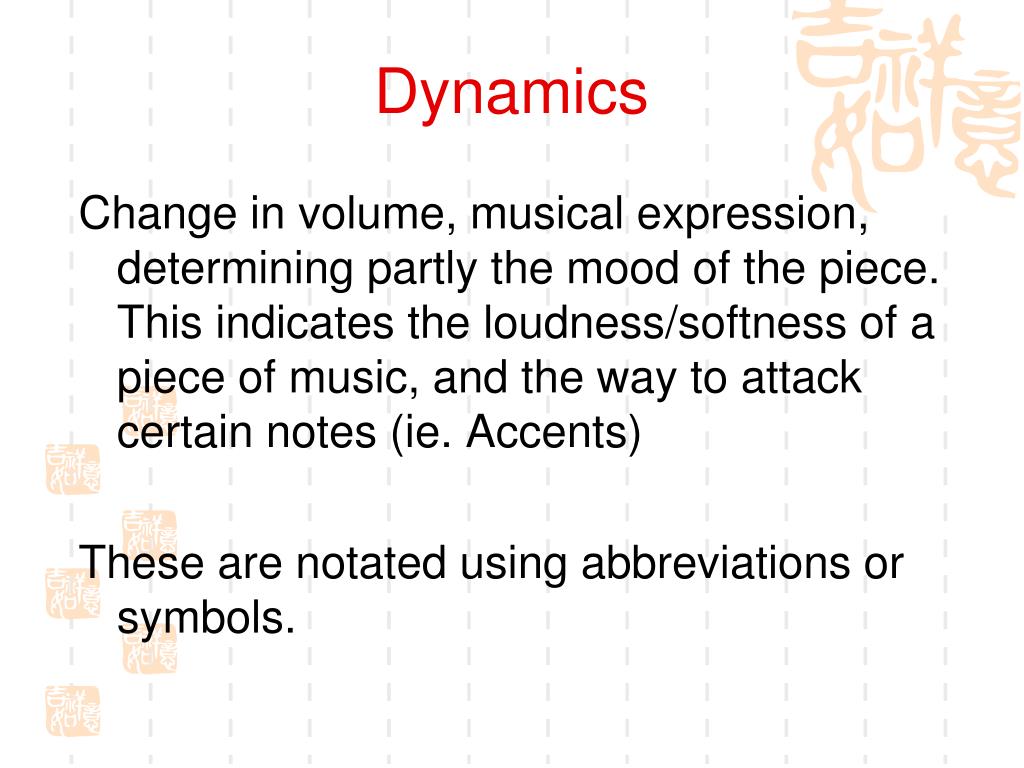 Dynamics

Change in volume, musical expression, determining partly the mood of the piece. This indicates the loudness/softness of a piece of music, and the way to attack certain notes (ie. Accents)

These are notated using abbreviations or symbols.